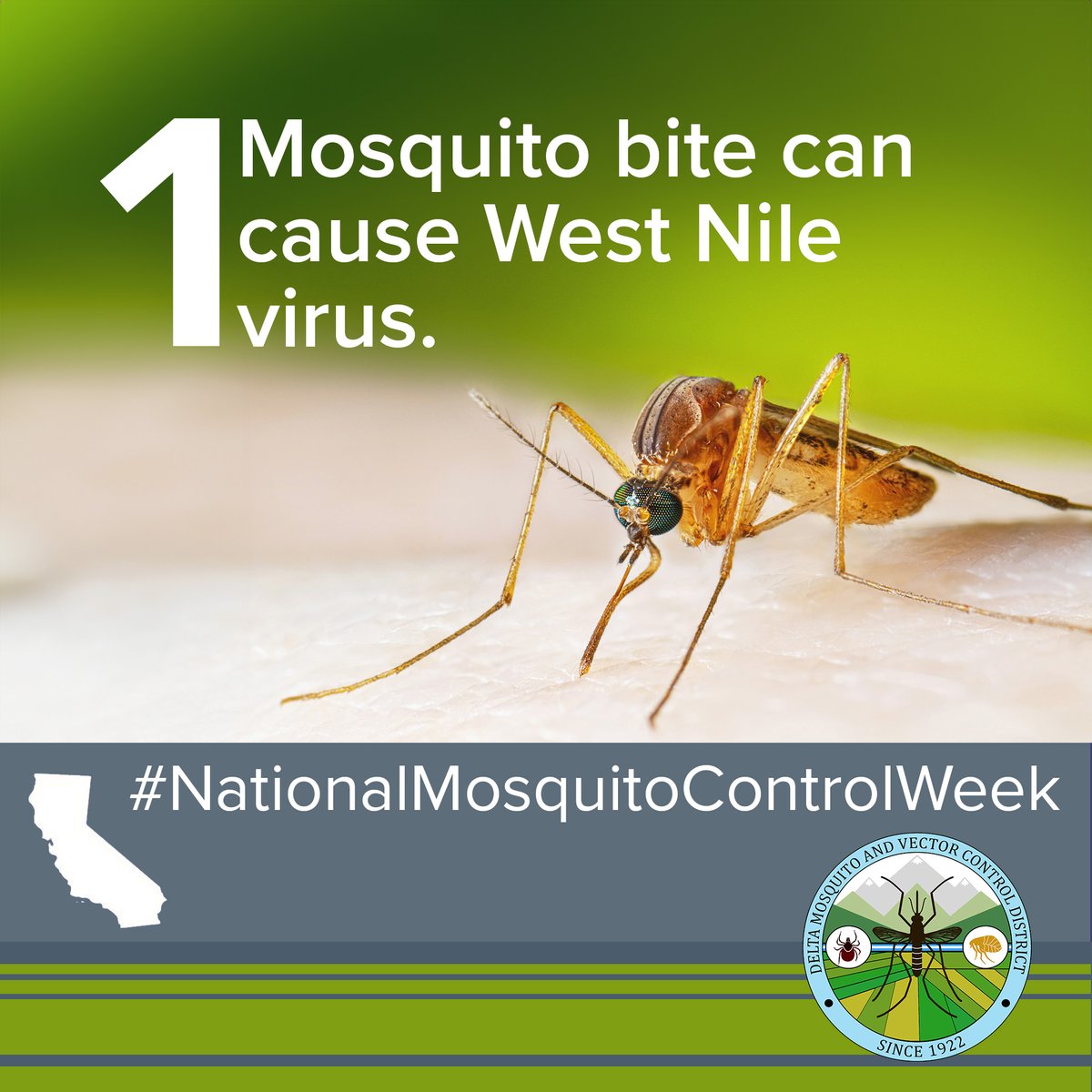 1 Mosquito bite can cause West Nile virus.

#NationalMosquitoControlWeek

DELTA MOSQUITO AND VECTOR CONTROL DISTRICT

SINCE 1922